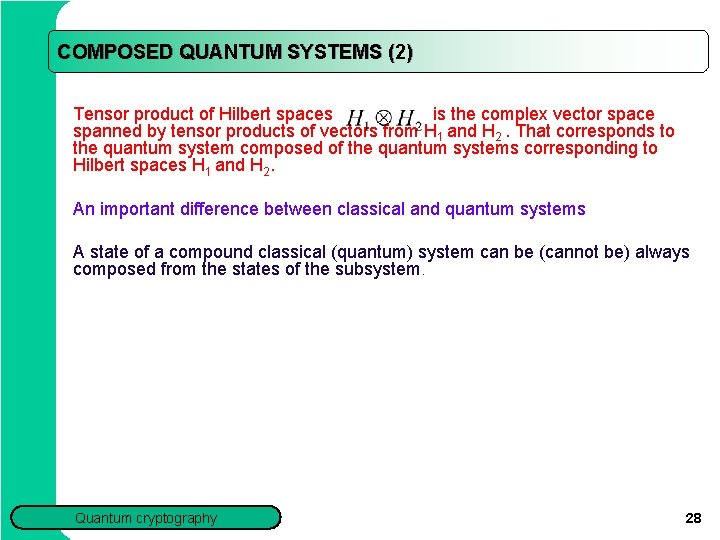 COMPOSED QUANTUM SYSTEMS (2)

Tensor product of Hilbert spaces $H_1 \otimes H_2$ is the complex vector space spanned by tensor products of vectors from $H_1$ and $H_2$ . That corresponds to the quantum system composed of the quantum systems corresponding to Hilbert spaces $H_1$ and $H_2$.

An important difference between classical and quantum systems

A state of a compound classical (quantum) system can be (cannot be) always composed from the states of the subsystem.

Quantum cryptography

28